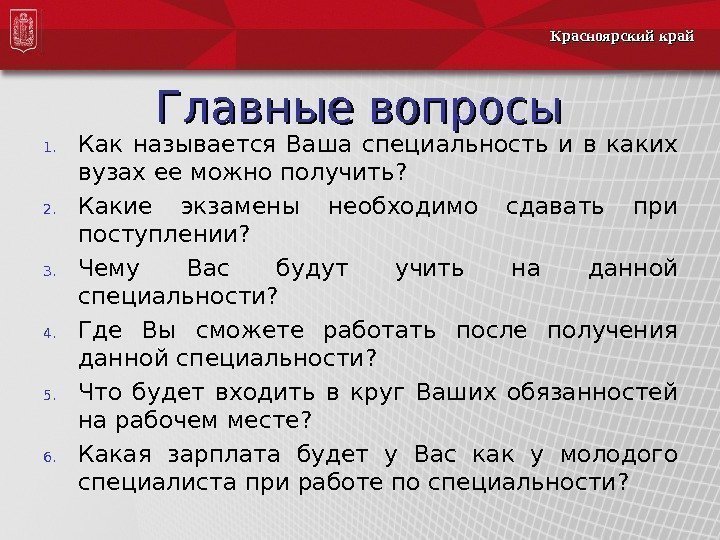 Красноярский край

Главные вопросы

1. Как называется Ваша специальность и в каких вузах ее можно получить?
2. Какие экзамены необходимо сдавать при поступлении?
3. Чему Вас будут учить на данной специальности?
4. Где Вы сможете работать после получения данной специальности?
5. Что будет входить в круг Ваших обязанностей на рабочем месте?
6. Какая зарплата будет у Вас как у молодого специалиста при работе по специальности?